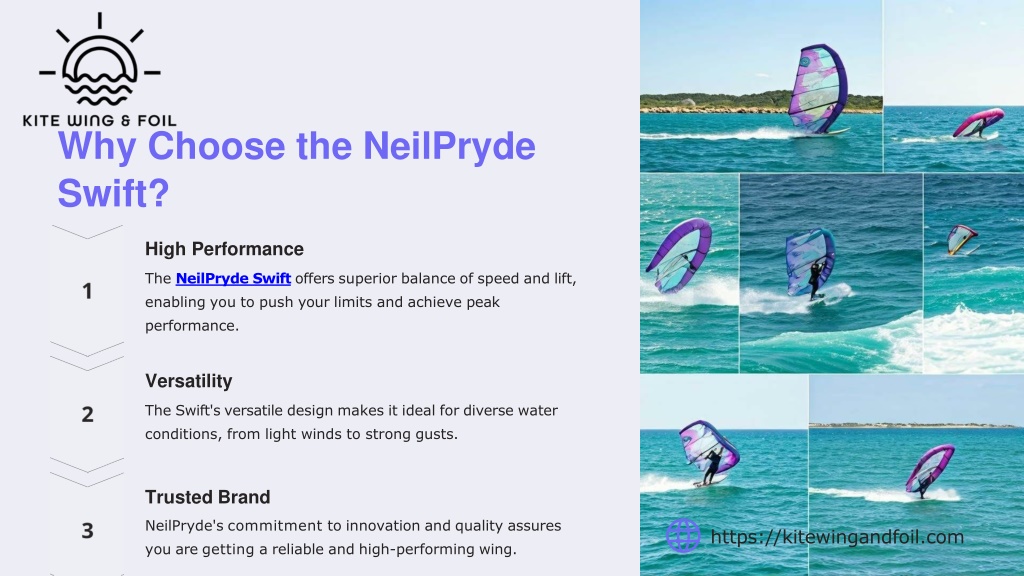 KITE WING & FOIL

Why Choose the NeilPryde Swift?

1

High Performance

The NeilPryde Swift offers superior balance of speed and lift, enabling you to push your limits and achieve peak performance.

2

Versatility

The Swift's versatile design makes it ideal for diverse water conditions, from light winds to strong gusts.

3

Trusted Brand

NeilPryde's commitment to innovation and quality assures you are getting a reliable and high-performing wing.

https://kitewingandfoil.com